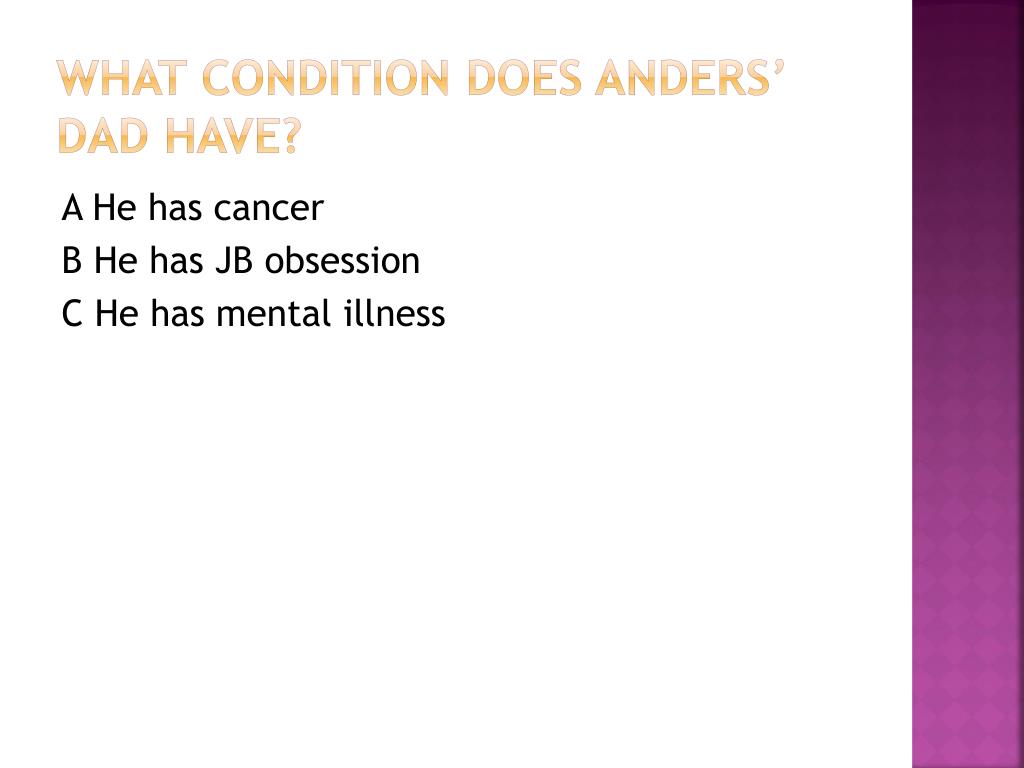 WHAT CONDITION DOES ANDERS' DAD HAVE?

A He has cancer
B He has JB obsession
C He has mental illness